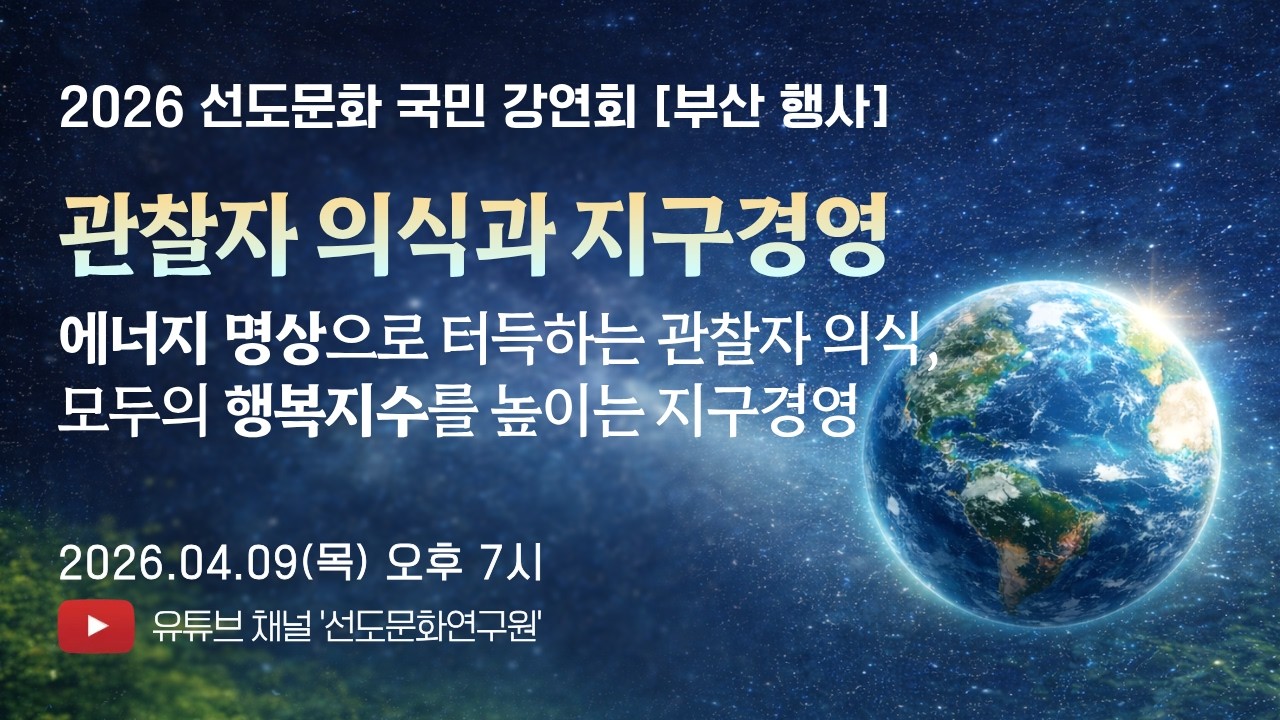 2026 선도문화 국민 강연회 [부산 행사]

관찰자 의식과 지구경영

에너지 명상으로 터득하는 관찰자 의식,
모두의 행복지수를 높이는 지구경영

2026.04.09(목) 오후 7시

유튜브 채널 '선도문화연구원'